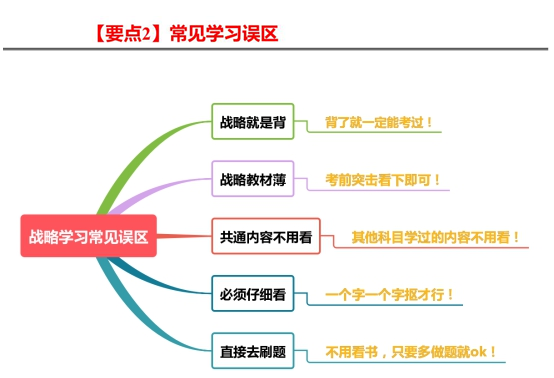 【要点2】常见学习误区

战略学习常见误区

战略就是背
背了就一定能考过！

战略教材薄
考前突击看下即可！

共通内容不用看
其他科目学过的内容不用看！

必须仔细看
一个字一个字抠才行！

直接去刷题
不用看书，只要多做题就ok！